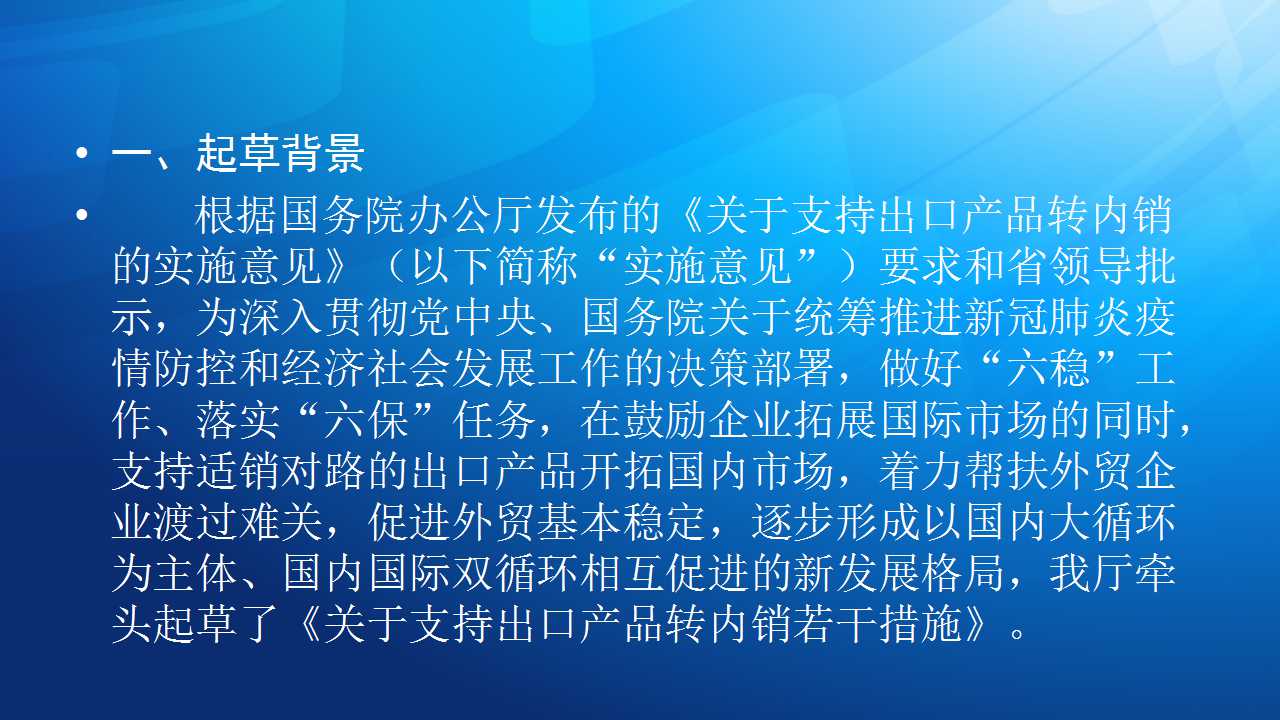 • 一、起草背景

• 根据国务院办公厅发布的《关于支持出口产品转内销的实施意见》（以下简称“实施意见”）要求和省领导批示，为深入贯彻党中央、国务院关于统筹推进新冠肺炎疫情防控和经济社会发展工作的决策部署，做好“六稳”工作、落实“六保”任务，在鼓励企业拓展国际市场的同时，支持适销对路的出口产品开拓国内市场，着力帮扶外贸企业渡过难关，促进外贸基本稳定，逐步形成以国内大循环为主体、国内国际双循环相互促进的新发展格局，我厅牵头起草了《关于支持出口产品转内销若干措施》。